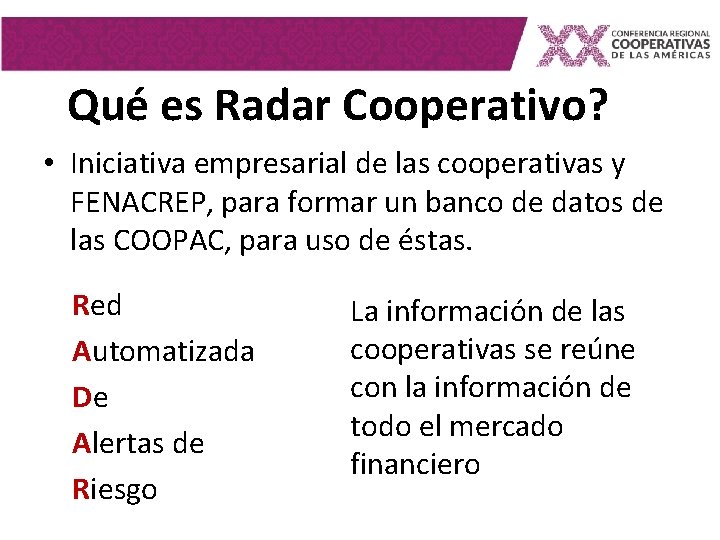 XX CONFERENCIA REGIONAL COOPERATIVAS DE LAS AMÉRICAS

Qué es Radar Cooperativo?

• Iniciativa empresarial de las cooperativas y FENACREP, para formar un banco de datos de las COOPAC, para uso de éstas.

Red
Automatizada
De
Alertas de
Riesgo

La información de las cooperativas se reúne con la información de todo el mercado financiero